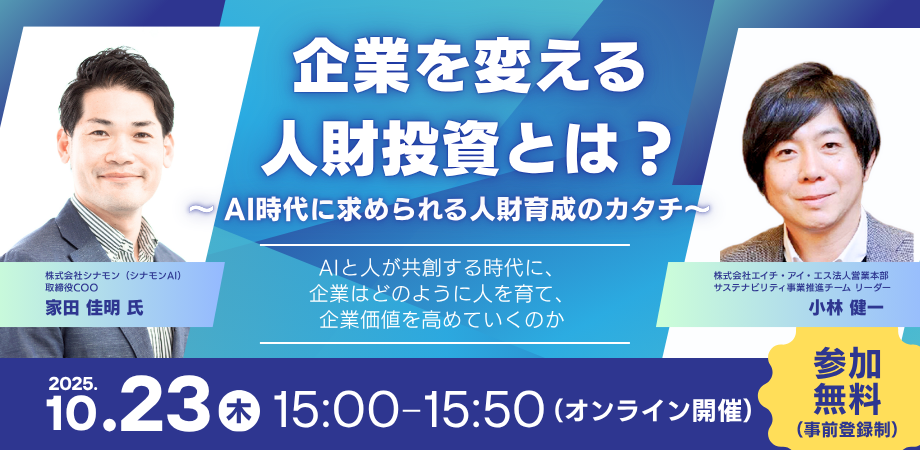 企業を変える
人財投資とは？
〜 AI時代に求められる人財育成のカタチ〜

AIと人が共創する時代に、
企業はどのように人を育て、
企業価値を高めていくのか

株式会社シナモン（シナモンAI）
取締役COO
家田 佳明 氏

株式会社エイチ・アイ・エス法人営業本部
サステナビリティ事業推進チーム リーダー
小林 健一

2025.
10.23 木 15:00-15:50（オンライン開催）

参加
無料
（事前登録制）